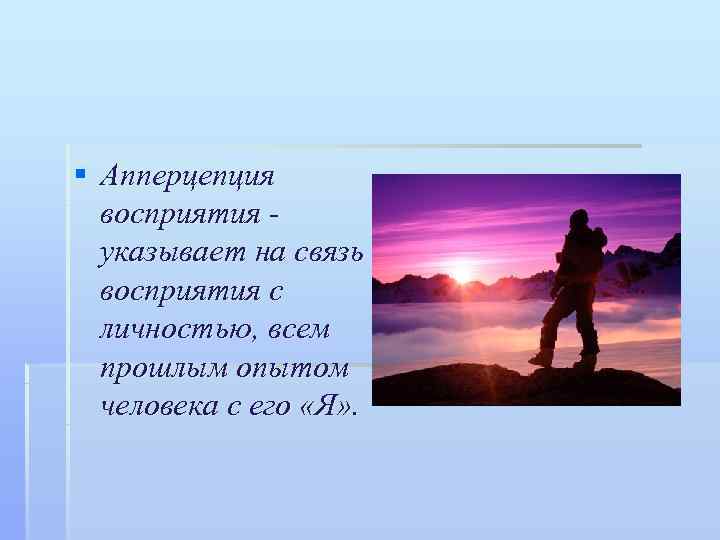 Апперцепция восприятия - указывает на связь восприятия с личностью, всем прошлым опытом человека с его «Я».